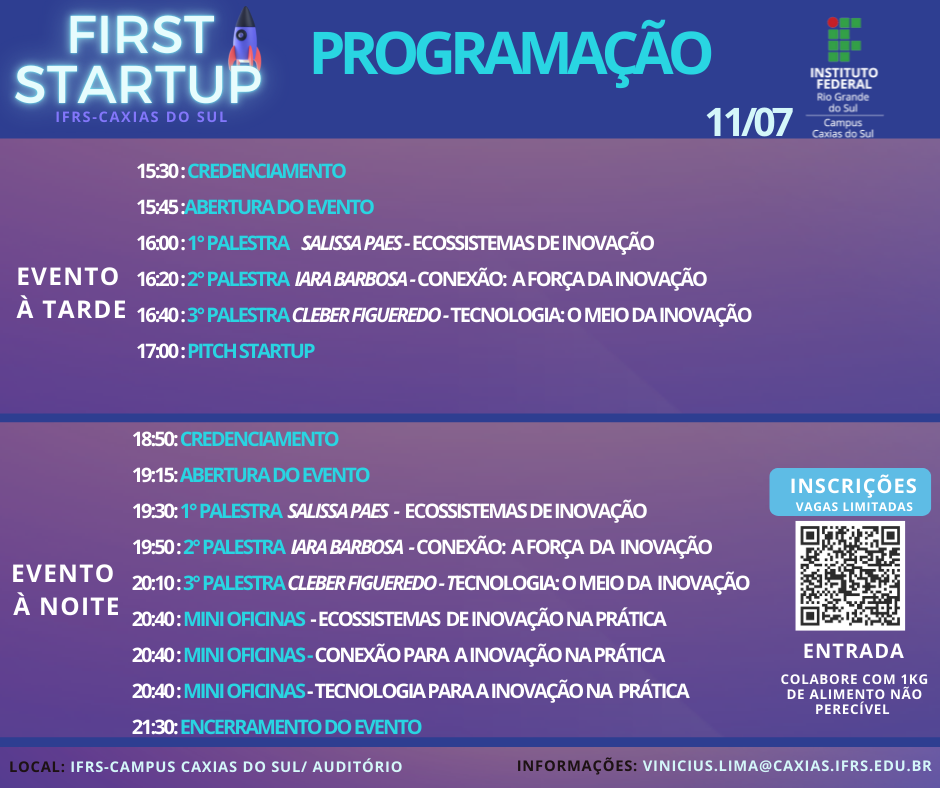 FIRST STARTUP
IFRS-CAXIAS DO SUL

PROGRAMAÇÃO

11/07

INSTITUTO FEDERAL
Rio Grande do Sul
Campus Caxias do Sul

EVENTO À TARDE

15:30 : CREDENCIAMENTO
15:45 : ABERTURA DO EVENTO
16:00 : 1° PALESTRA SALISSA PAES - ECOSSISTEMAS DE INOVAÇÃO
16:20 : 2° PALESTRA IARA BARBOSA - CONEXÃO: A FORÇA DA INOVAÇÃO
16:40 : 3° PALESTRA CLEBER FIGUEREDO - TECNOLOGIA: O MEIO DA INOVAÇÃO
17:00 : PITCH STARTUP

EVENTO À NOITE

18:50: CREDENCIAMENTO
19:15: ABERTURA DO EVENTO
19:30: 1° PALESTRA SALISSA PAES - ECOSSISTEMAS DE INOVAÇÃO
19:50 : 2° PALESTRA IARA BARBOSA - CONEXÃO: A FORÇA DA INOVAÇÃO
20:10 : 3° PALESTRA CLEBER FIGUEREDO - TECNOLOGIA: O MEIO DA INOVAÇÃO
20:40 : MINI OFICINAS - ECOSSISTEMAS DE INOVAÇÃO NA PRÁTICA
20:40 : MINI OFICINAS - CONEXÃO PARA A INOVAÇÃO NA PRÁTICA
20:40 : MINI OFICINAS - TECNOLOGIA PARA A INOVAÇÃO NA PRÁTICA
21:30: ENCERRAMENTO DO EVENTO

INSCRIÇÕES
VAGAS LIMITADAS

ENTRADA
COLABORE COM 1KG DE ALIMENTO NÃO PERECÍVEL

LOCAL: IFRS-CAMPUS CAXIAS DO SUL/ AUDITÓRIO
INFORMAÇÕES: VINICIUS.LIMA@CAXIAS.IFRS.EDU.BR